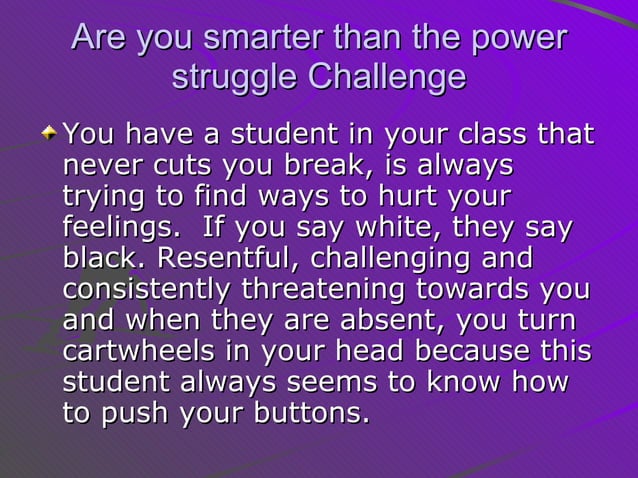 Are you smarter than the power struggle Challenge

You have a student in your class that never cuts you break, is always trying to find ways to hurt your feelings.  If you say white, they say black. Resentful, challenging and consistently threatening towards you and when they are absent, you turn cartwheels in your head because this student always seems to know how to push your buttons.